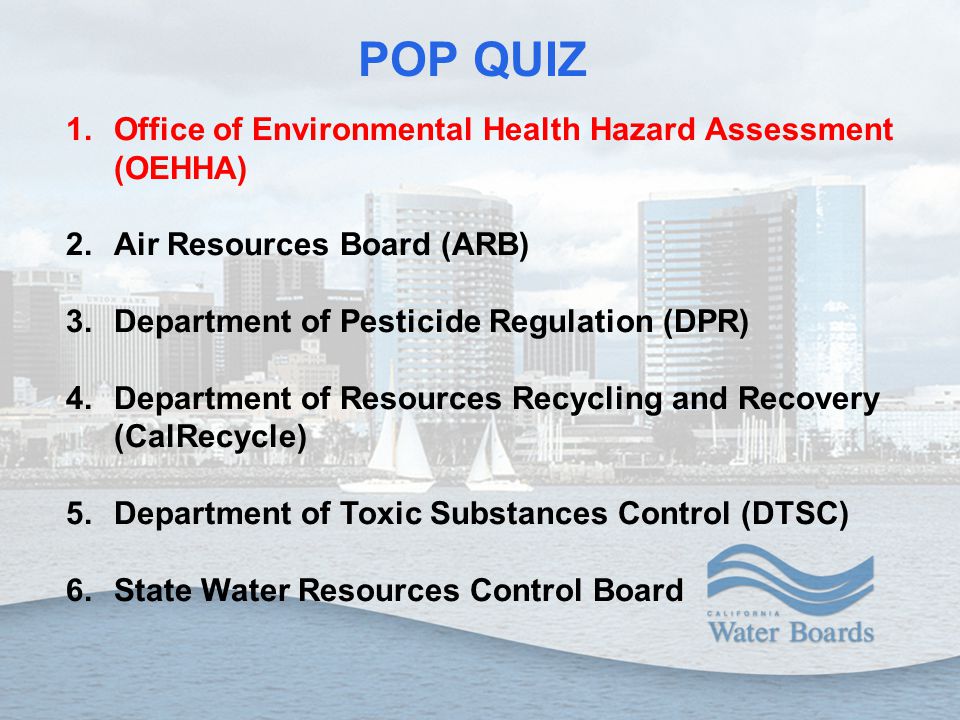 POP QUIZ

1. Office of Environmental Health Hazard Assessment (OEHHA)

2. Air Resources Board (ARB)

3. Department of Pesticide Regulation (DPR)

4. Department of Resources Recycling and Recovery (CalRecycle)

5. Department of Toxic Substances Control (DTSC)

6. State Water Resources Control Board

CALIFORNIA
Water Boards